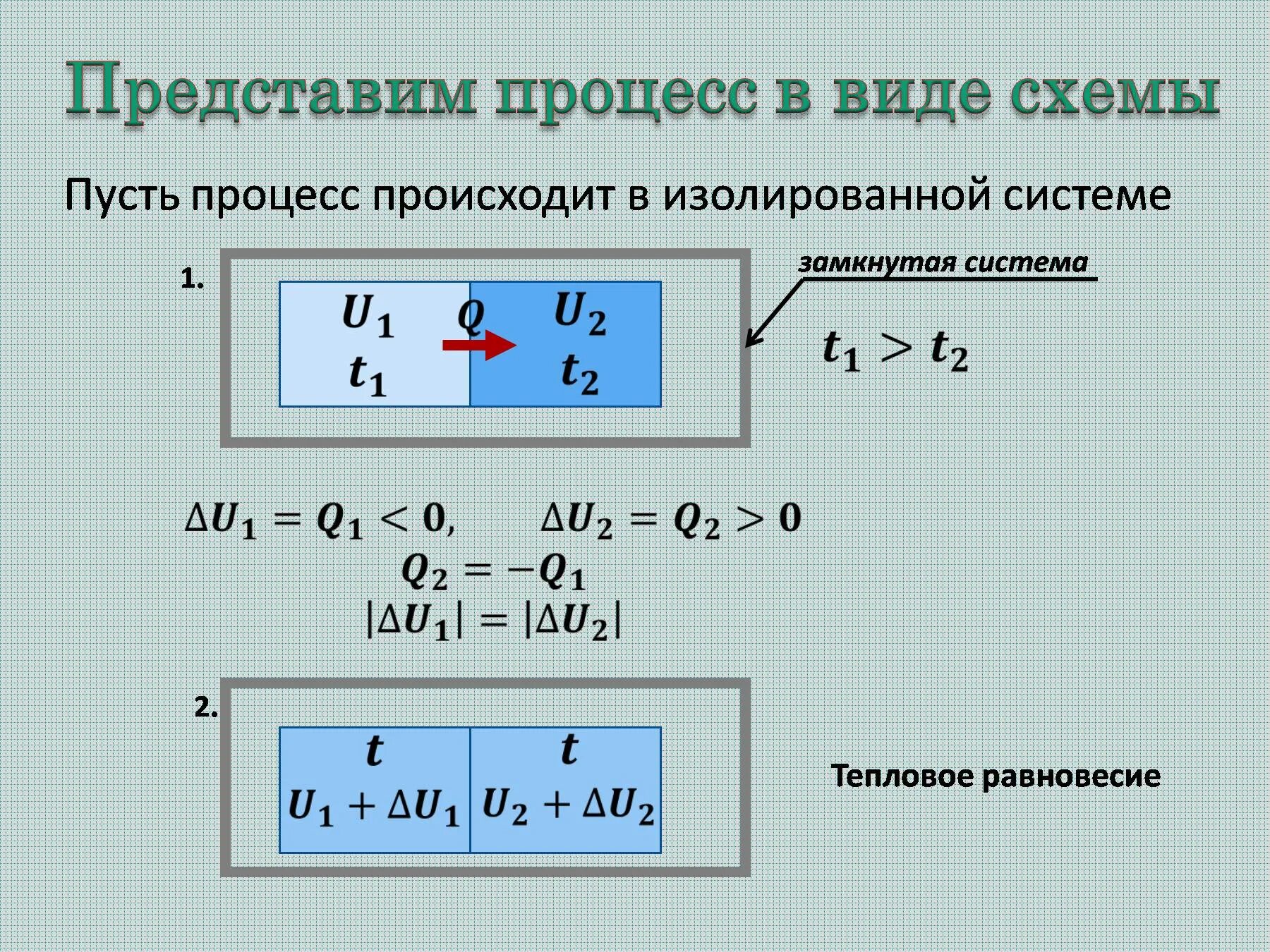 Представим процесс в виде схемы

Пусть процесс происходит в изолированной системе

1.

$U_1$ $t_1$ $Q$ $U_2$ $t_2$

замкнутая система

$t_1 > t_2$

$\Delta U_1 = Q_1 < 0,$ $\Delta U_2 = Q_2 > 0$

$Q_2 = -Q_1$

$|\Delta U_1| = |\Delta U_2|$

2.

$t$ $U_1 + \Delta U_1$ $t$ $U_2 + \Delta U_2$

Тепловое равновесие